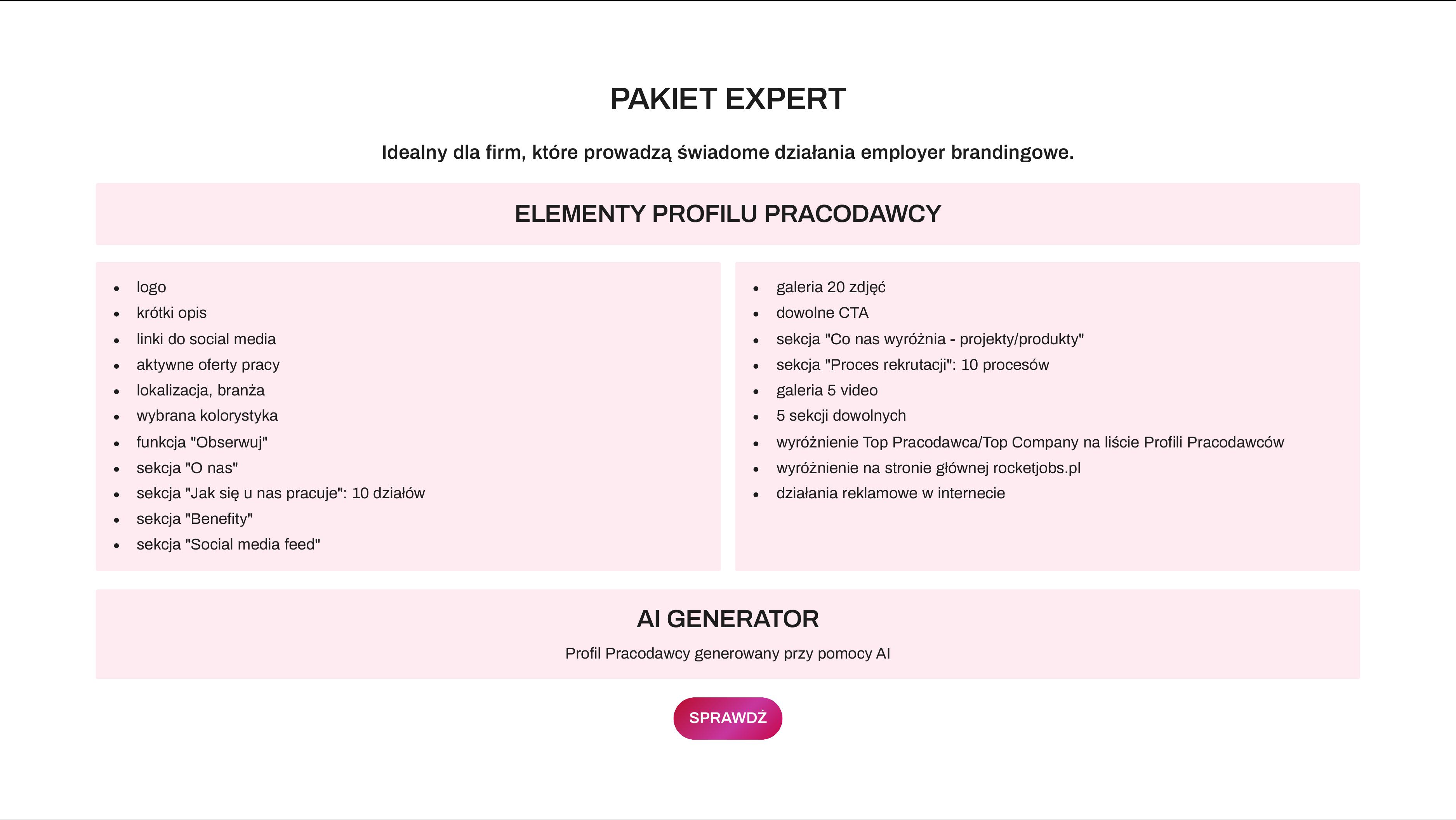 PAKIET EXPERT

Idealny dla firm, które prowadzą świadome działania employer brandingowe.

ELEMENTY PROFILU PRACODAWCY

- logo
- krótki opis
- linki do social media
- aktywne oferty pracy
- lokalizacja, branża
- wybrana kolorystyka
- funkcja "Obserwuj"
- sekcja "O nas"
- sekcja "Jak się u nas pracuje": 10 działów
- sekcja "Benefity"
- sekcja "Social media feed"

- galeria 20 zdjęć
- dowolne CTA
- sekcja "Co nas wyróżnia - projekty/produkty"
- sekcja "Proces rekrutacji": 10 procesów
- galeria 5 video
- 5 sekcji dowolnych
- wyróżnienie Top Pracodawca/Top Company na liście Profili Pracodawców
- wyróżnienie na stronie głównej rocketjobs.pl
- działania reklamowe w internecie

AI GENERATOR

Profil Pracodawcy generowany przy pomocy AI

SPRAWDŹ